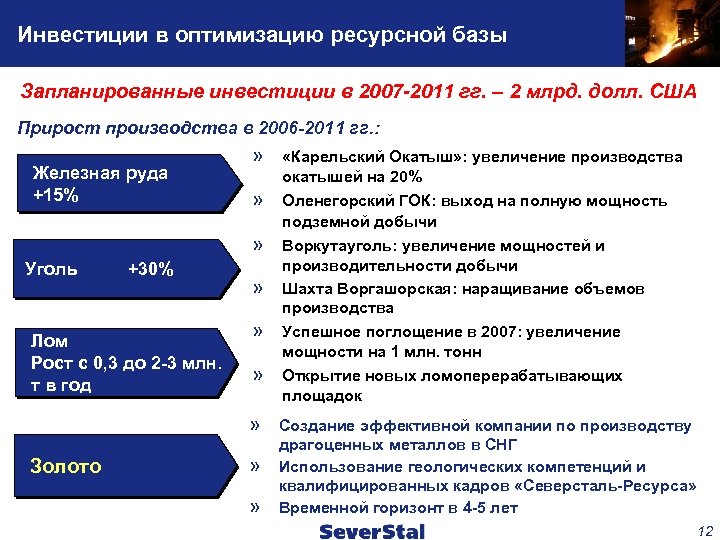 Инвестиции в оптимизацию ресурсной базы

Запланированные инвестиции в 2007-2011 гг. – 2 млрд. долл. США

Прирост производства в 2006-2011 гг.:

Железная руда +15%

» «Карельский Окатыш»: увеличение производства окатышей на 20%

» Оленегорский ГОК: выход на полную мощность подземной добычи

Уголь +30%

» Воркутауголь: увеличение мощностей и производительности добычи

» Шахта Воргашорская: наращивание объемов производства

Лом
Рост с 0,3 до 2-3 млн. т в год

» Успешное поглощение в 2007: увеличение мощности на 1 млн. тонн

» Открытие новых ломоперерабатывающих площадок

Золото

» Создание эффективной компании по производству драгоценных металлов в СНГ

» Использование геологических компетенций и квалифицированных кадров «Северсталь-Ресурса»

» Временной горизонт в 4-5 лет

SeverStal

12